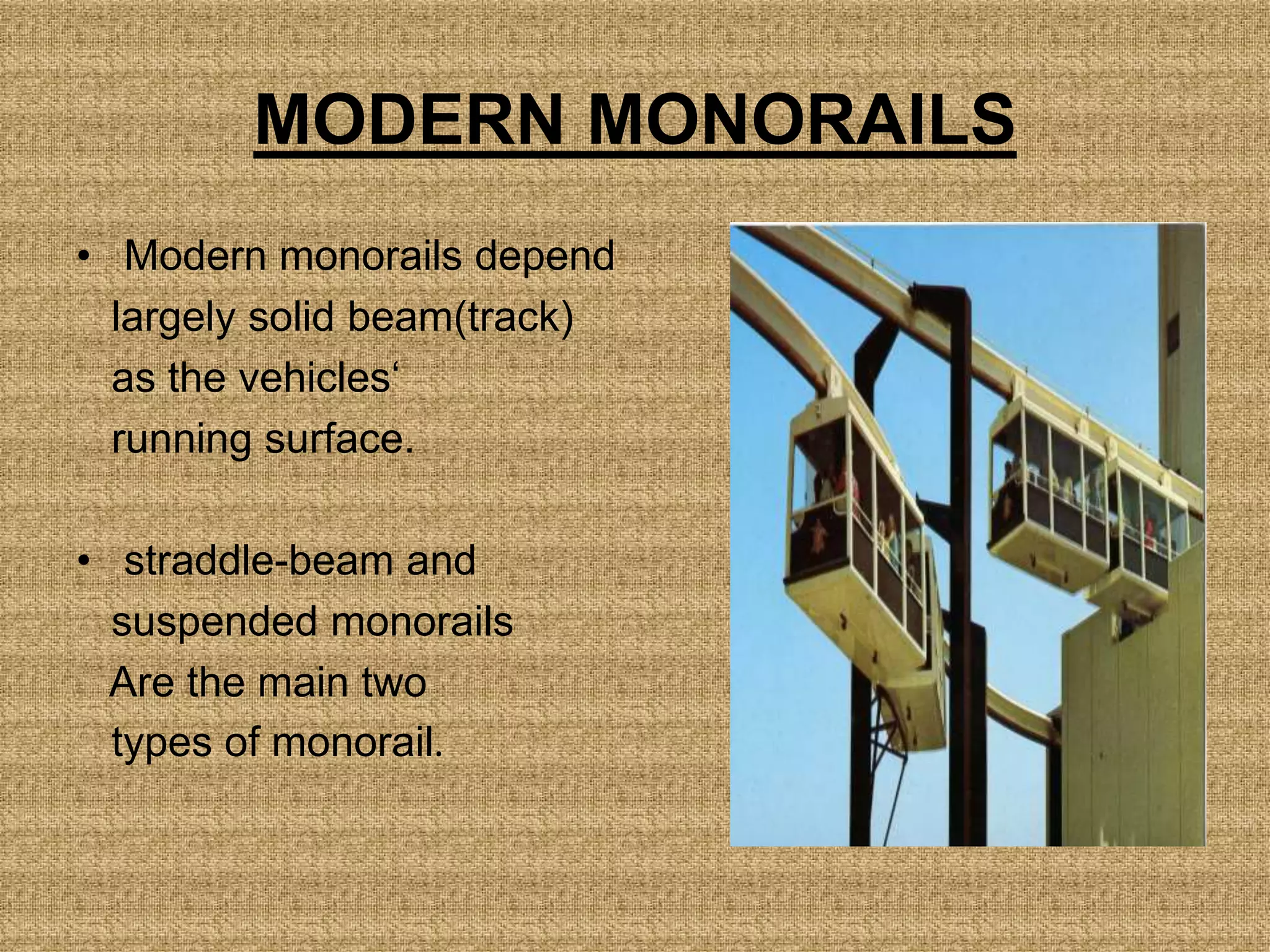 MODERN MONORAILS

• Modern monorails depend largely solid beam(track) as the vehicles‘ running surface.

• straddle-beam and suspended monorails Are the main two types of monorail.